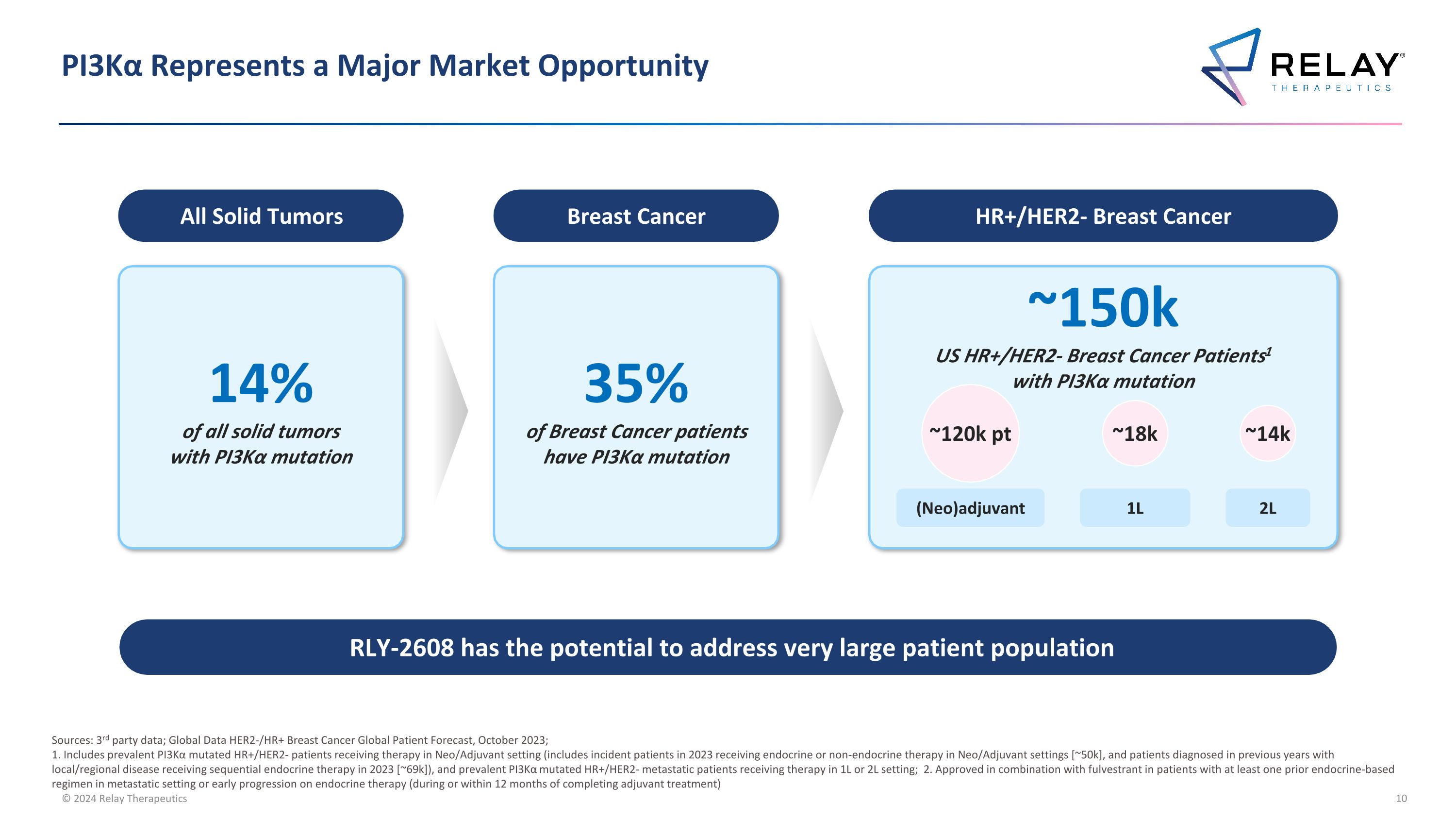 PI3Kα Represents a Major Market Opportunity

RELAY® THERAPEUTICS

All Solid Tumors

14%

of all solid tumors with PI3Kα mutation

Breast Cancer

35%

of Breast Cancer patients have PI3Kα mutation

HR+/HER2- Breast Cancer

~150k

US HR+/HER2- Breast Cancer Patients$^1$ with PI3Kα mutation

~120k pt

~18k

~14k

(Neo)adjuvant

1L

2L

RLY-2608 has the potential to address very large patient population

Sources: 3$^{rd}$ party data; Global Data HER2-/HR+ Breast Cancer Global Patient Forecast, October 2023;
1. Includes prevalent PI3Kα mutated HR+/HER2- patients receiving therapy in Neo/Adjuvant setting (includes incident patients in 2023 receiving endocrine or non-endocrine therapy in Neo/Adjuvant settings [~50k], and patients diagnosed in previous years with local/regional disease receiving sequential endocrine therapy in 2023 [~69k]), and prevalent PI3Kα mutated HR+/HER2- metastatic patients receiving therapy in 1L or 2L setting; 2. Approved in combination with fulvestrant in patients with at least one prior endocrine-based regimen in metastatic setting or early progression on endocrine therapy (during or within 12 months of completing adjuvant treatment)
© 2024 Relay Therapeutics

10